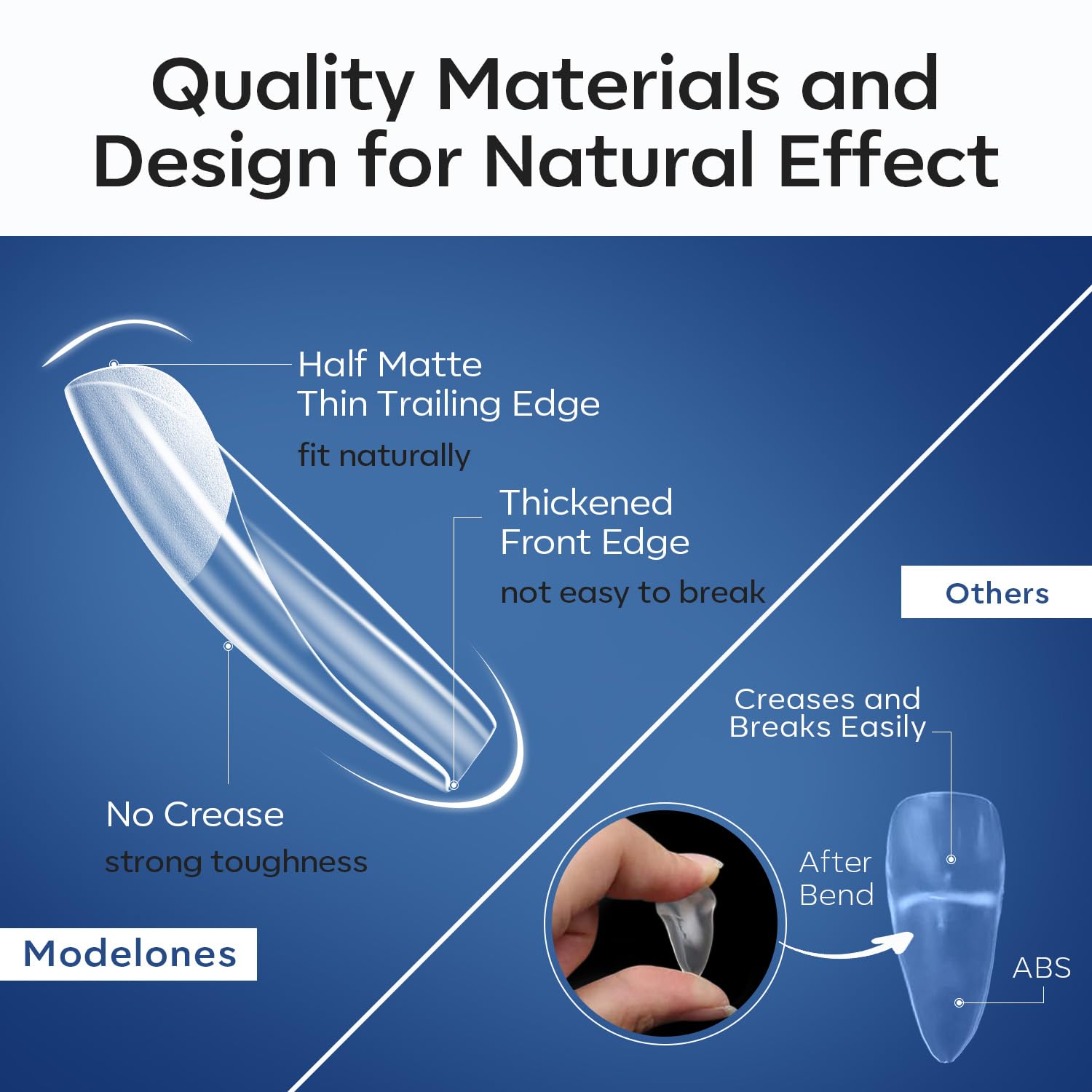 Quality Materials and Design for Natural Effect

Half Matte
Thin Trailing Edge
fit naturally

Thickened
Front Edge
not easy to break

No Crease
strong toughness

Modelones

Others

Creases and
Breaks Easily

After
Bend

ABS